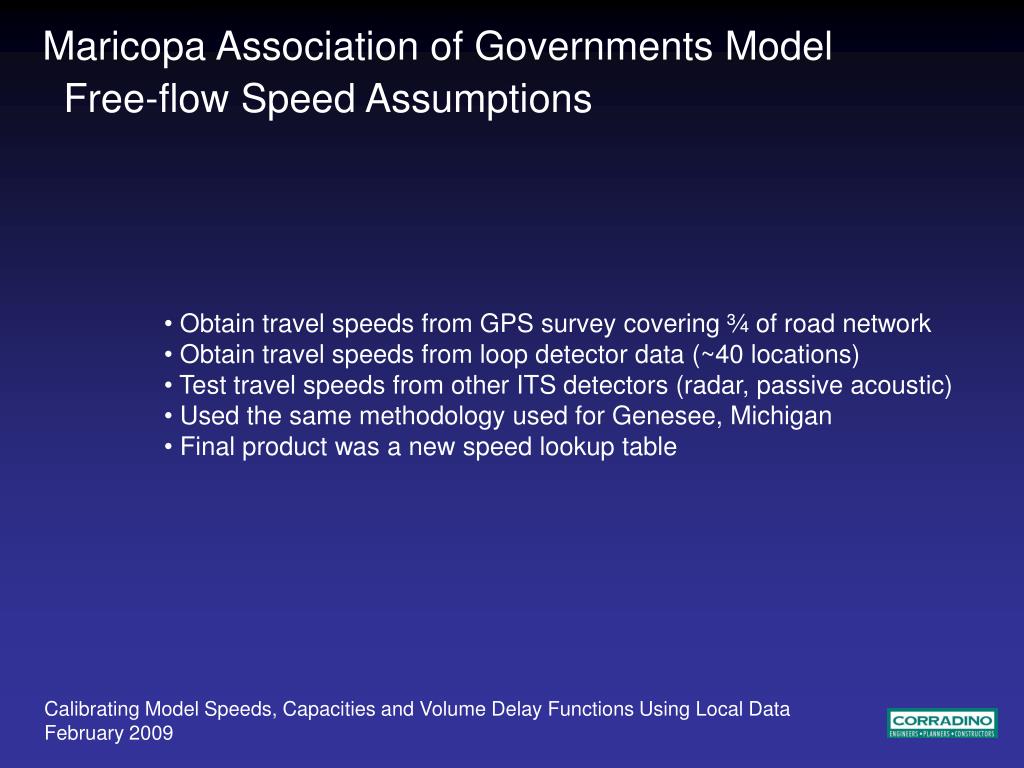 Maricopa Association of Governments Model
Free-flow Speed Assumptions

• Obtain travel speeds from GPS survey covering ¾ of road network
• Obtain travel speeds from loop detector data (~40 locations)
• Test travel speeds from other ITS detectors (radar, passive acoustic)
• Used the same methodology used for Genesee, Michigan
• Final product was a new speed lookup table

Calibrating Model Speeds, Capacities and Volume Delay Functions Using Local Data
February 2009

CORRADINO
ENGINEERS • PLANNERS • CONSTRUCTORS